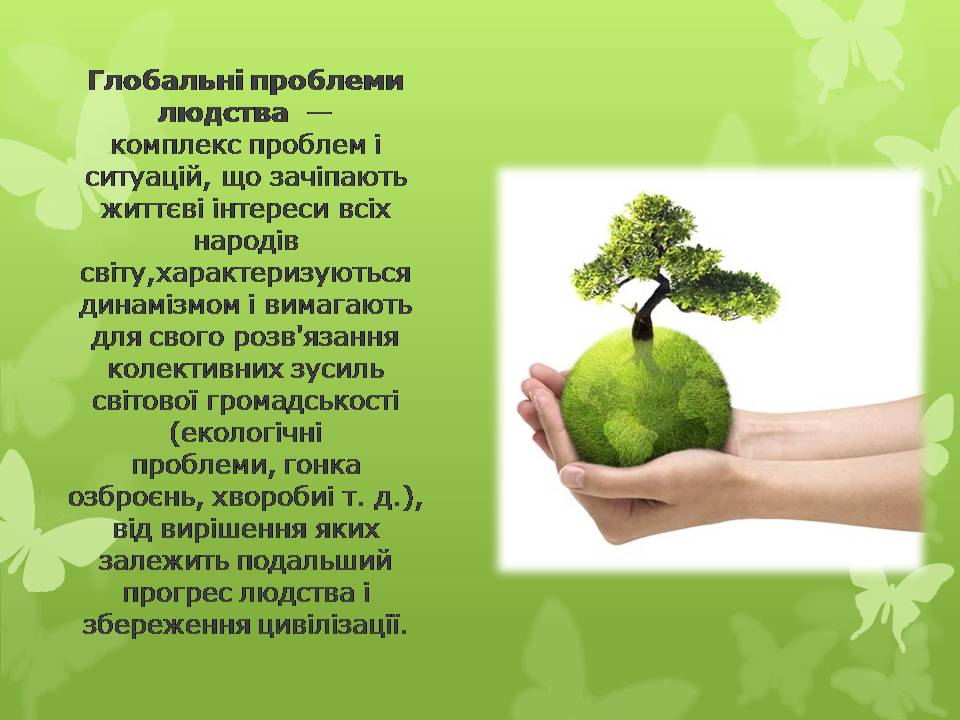 Глобальні проблеми людства — комплекс проблем і ситуацій, що зачіпають життєві інтереси всіх народів світу,характеризуються динамізмом і вимагають для свого розв'язання колективних зусиль світової громадськості (екологічні проблеми, гонка озброєнь, хворобиі т. д.), від вирішення яких залежить подальший прогрес людства і збереження цивілізації.